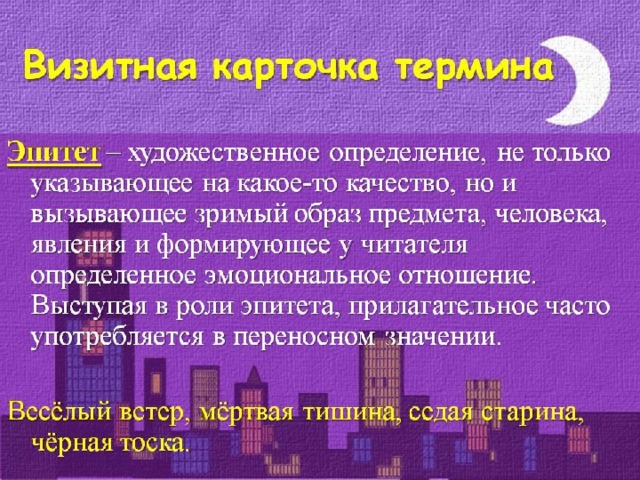 Визитная карточка термина

Эпитет – художественное определение, не только указывающее на какое-то качество, но и вызывающее зримый образ предмета, человека, явления и формирующее у читателя определенное эмоциональное отношение. Выступая в роли эпитета, прилагательное часто употребляется в переносном значении.

Весёлый ветер, мёртвая тишина, седая старина, чёрная тоска.